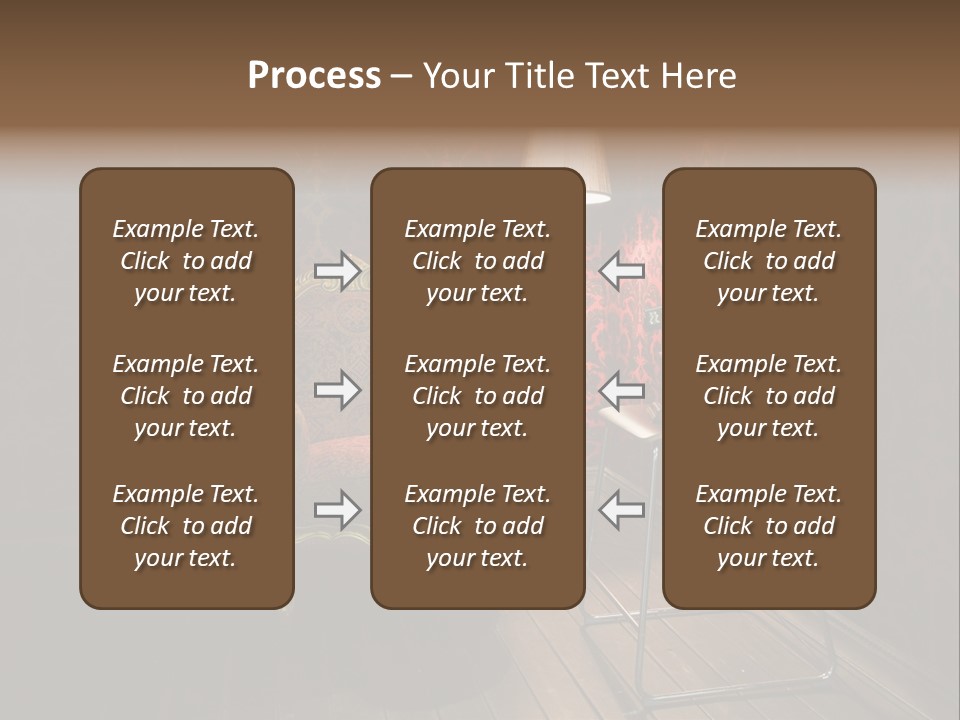 Process – Your Title Text Here

Example Text. Click to add your text.

Example Text. Click to add your text.

Example Text. Click to add your text.

Example Text. Click to add your text.

Example Text. Click to add your text.

Example Text. Click to add your text.

Example Text. Click to add your text.

Example Text. Click to add your text.

Example Text. Click to add your text.